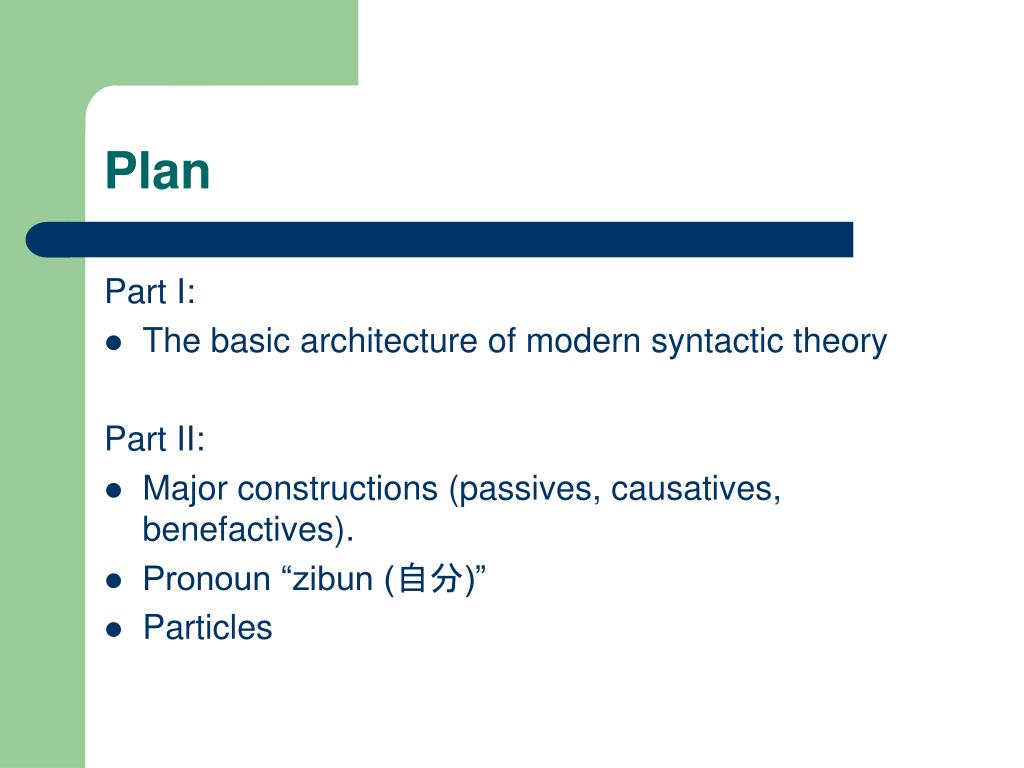 Plan

Part I:

- The basic architecture of modern syntactic theory

Part II:

- Major constructions (passives, causatives, benefactives).
- Pronoun “zibun (自分)”
- Particles